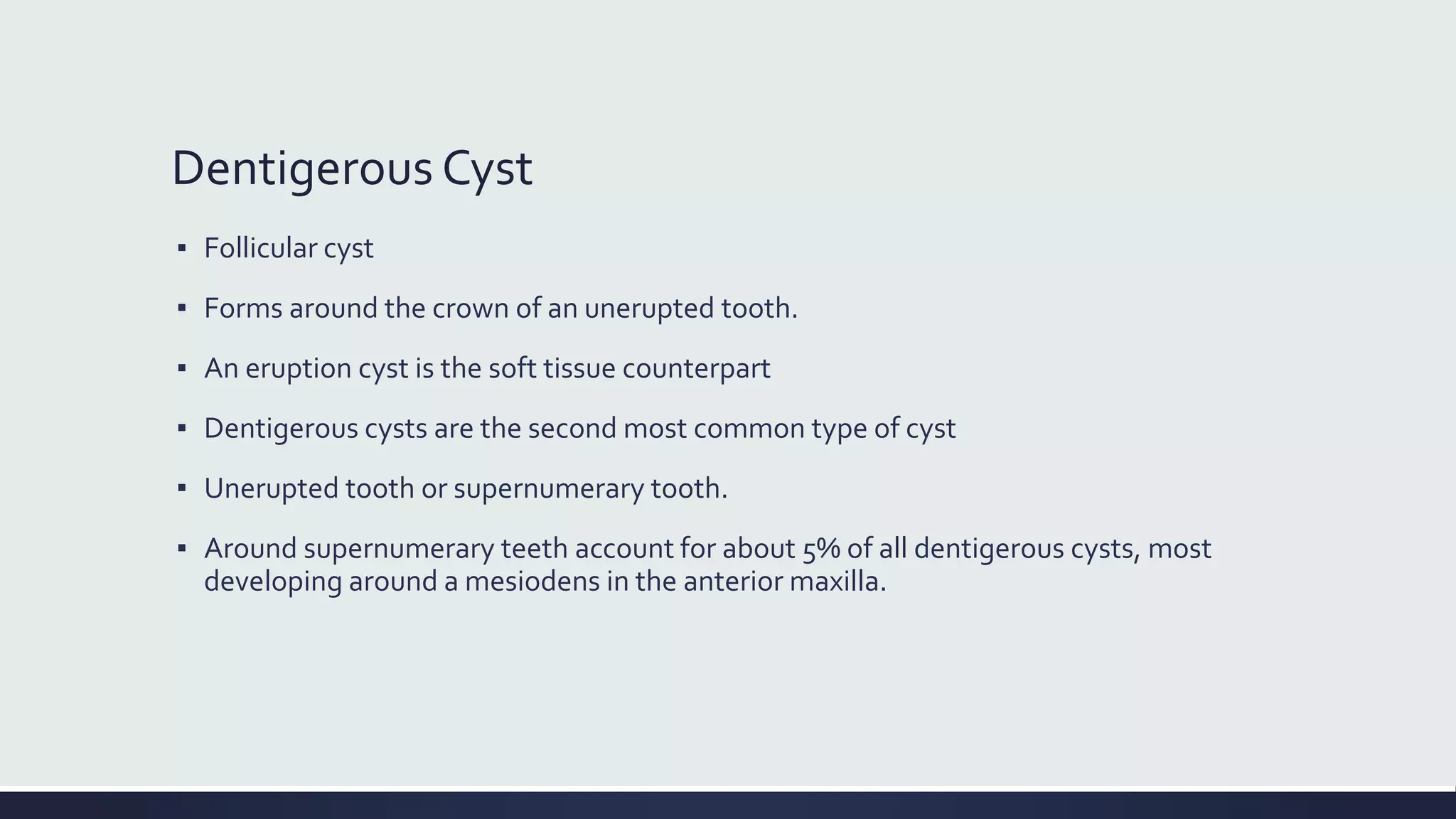 Dentigerous Cyst

▪ Follicular cyst

▪ Forms around the crown of an unerupted tooth.

▪ An eruption cyst is the soft tissue counterpart

▪ Dentigerous cysts are the second most common type of cyst

▪ Unerupted tooth or supernumerary tooth.

▪ Around supernumerary teeth account for about 5% of all dentigerous cysts, most developing around a mesiodens in the anterior maxilla.